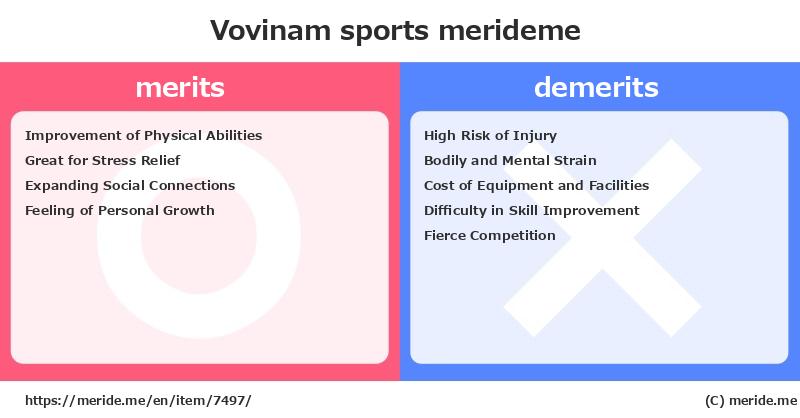 Vovinam sports merideme

merits

Improvement of Physical Abilities
Great for Stress Relief
Expanding Social Connections
Feeling of Personal Growth

demerits

High Risk of Injury
Bodily and Mental Strain
Cost of Equipment and Facilities
Difficulty in Skill Improvement
Fierce Competition

https://meride.me/en/item/7497/

(C) meride.me